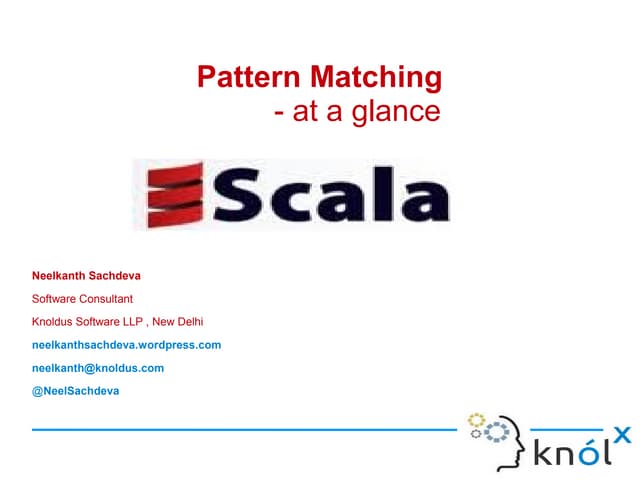 Pattern Matching
- at a glance

Scala

Neelkanth Sachdeva

Software Consultant

Knoldus Software LLP , New Delhi

neelkanthsachdeva.wordpress.com

neelkanth@knoldus.com

@NeelSachdeva

knólx